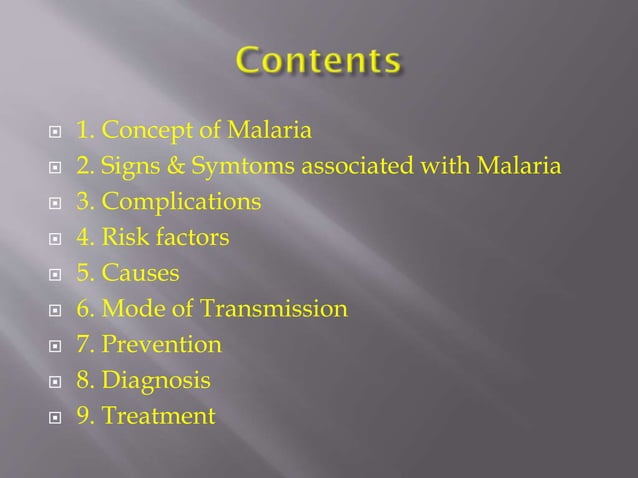 Contents

1. Concept of Malaria
2. Signs & Symtoms associated with Malaria
3. Complications
4. Risk factors
5. Causes
6. Mode of Transmission
7. Prevention
8. Diagnosis
9. Treatment